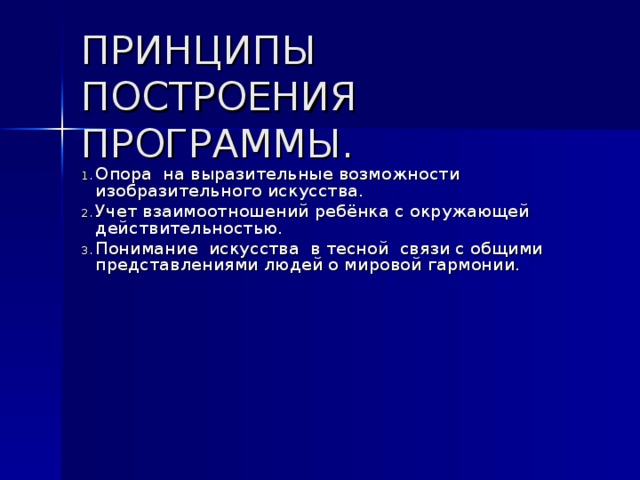 ПРИНЦИПЫ ПОСТРОЕНИЯ ПРОГРАММЫ.

1. Опора на выразительные возможности изобразительного искусства.
2. Учет взаимоотношений ребёнка с окружающей действительностью.
3. Понимание искусства в тесной связи с общими представлениями людей о мировой гармонии.